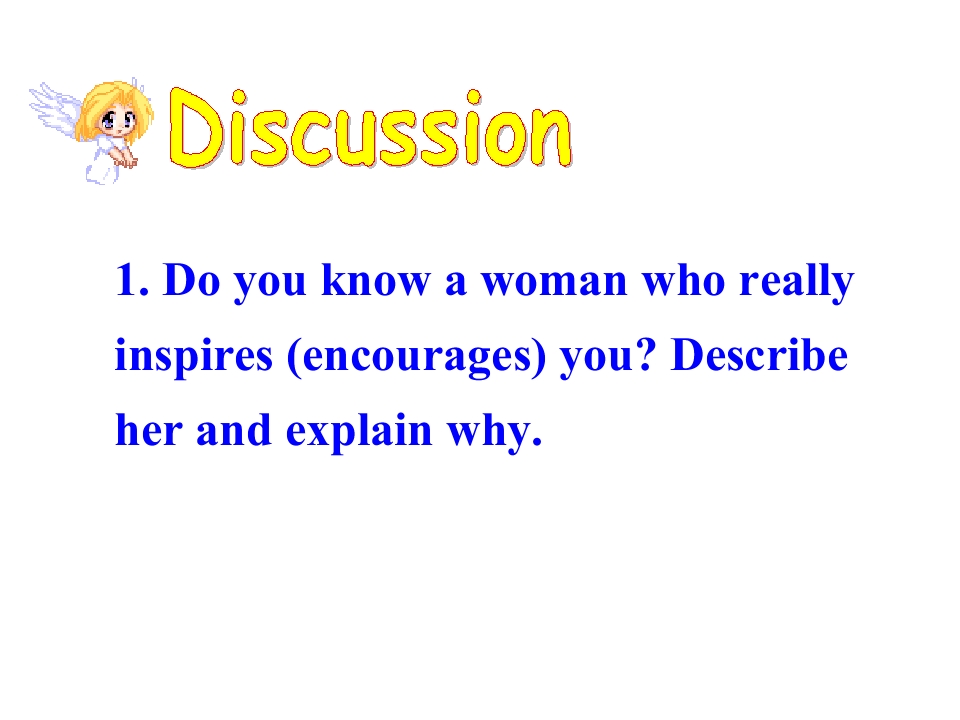 Discussion

1. Do you know a woman who really inspires (encourages) you? Describe her and explain why.